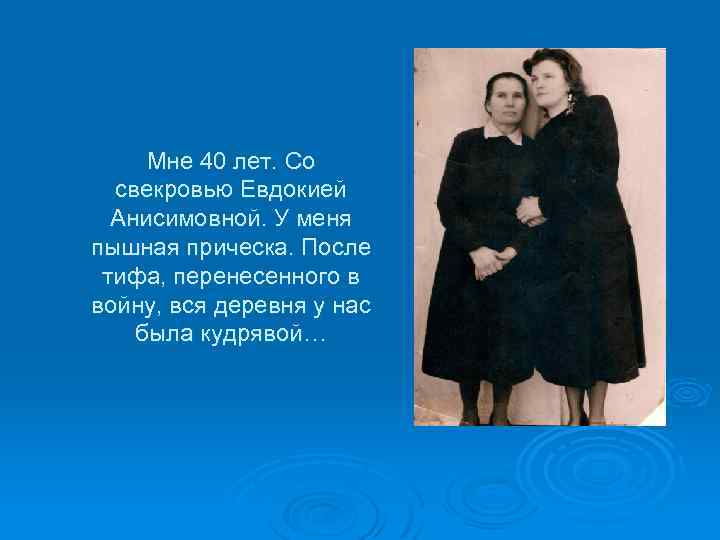 Мне 40 лет. Со свекровью Евдокией Анисимовной. У меня пышная прическа. После тифа, перенесенного в войну, вся деревня у нас была кудрявой…